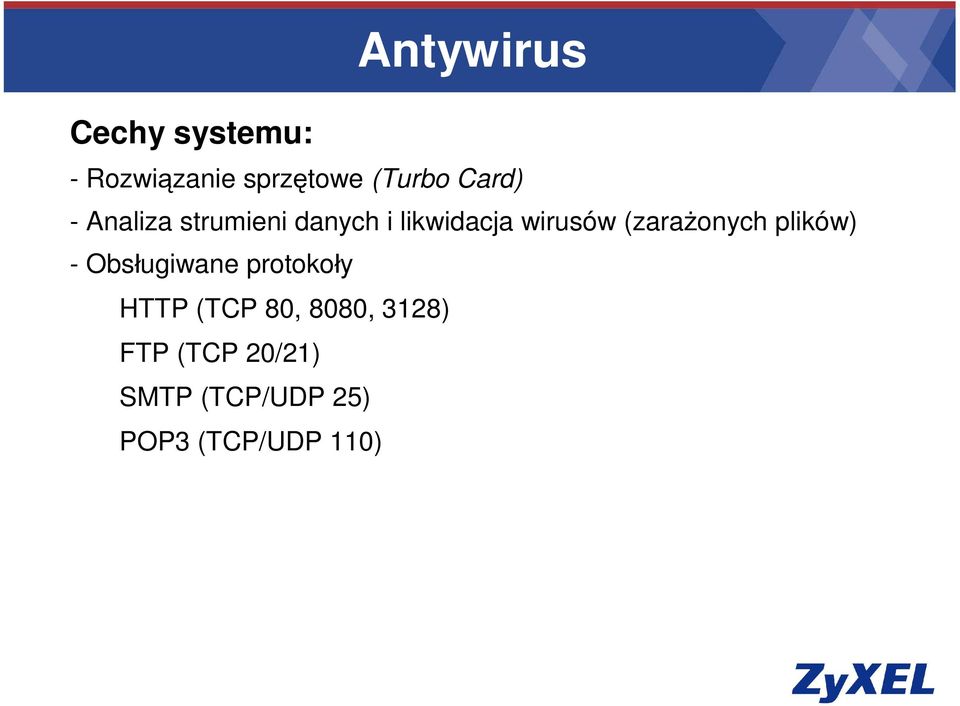 Antywirus

Cechy systemu:

- Rozwiązanie sprzętowe (Turbo Card)

- Analiza strumieni danych i likwidacja wirusów (zarażonych plików)

- Obsługiwane protokoły

HTTP (TCP 80, 8080, 3128)

FTP (TCP 20/21)

SMTP (TCP/UDP 25)

POP3 (TCP/UDP 110)

ZyXEL